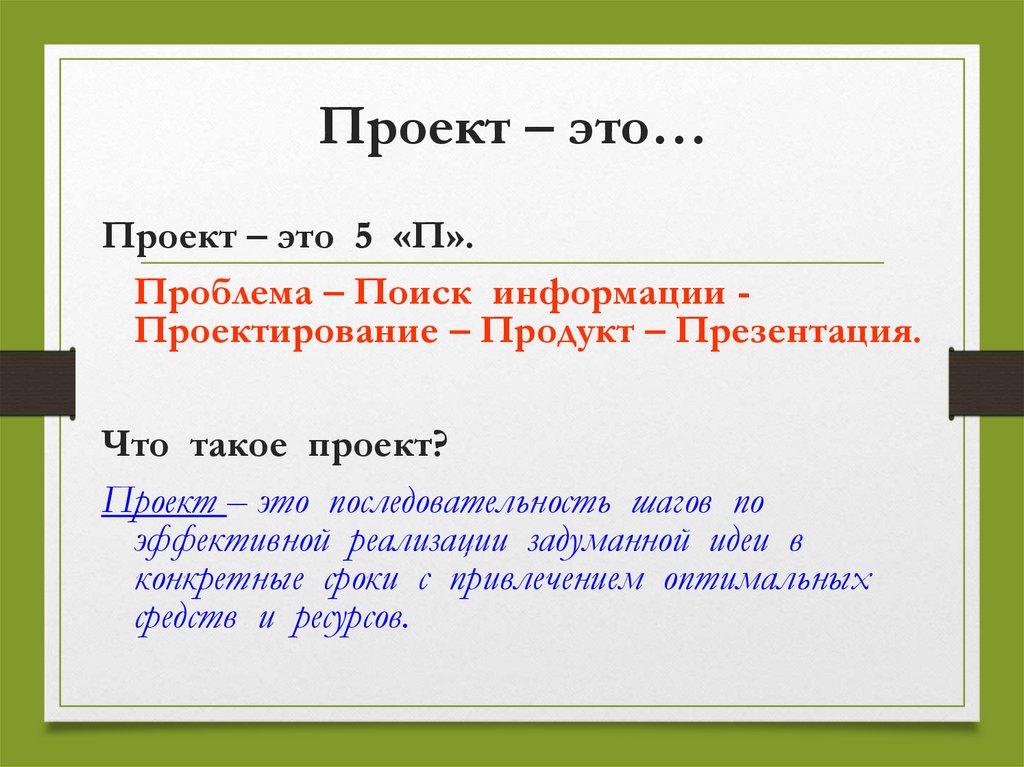 Проект – это…

Проект – это 5 «П».

Проблема – Поиск информации - Проектирование – Продукт – Презентация.

Что такое проект?

Проект – это последовательность шагов по эффективной реализации задуманной идеи в конкретные сроки с привлечением оптимальных средств и ресурсов.